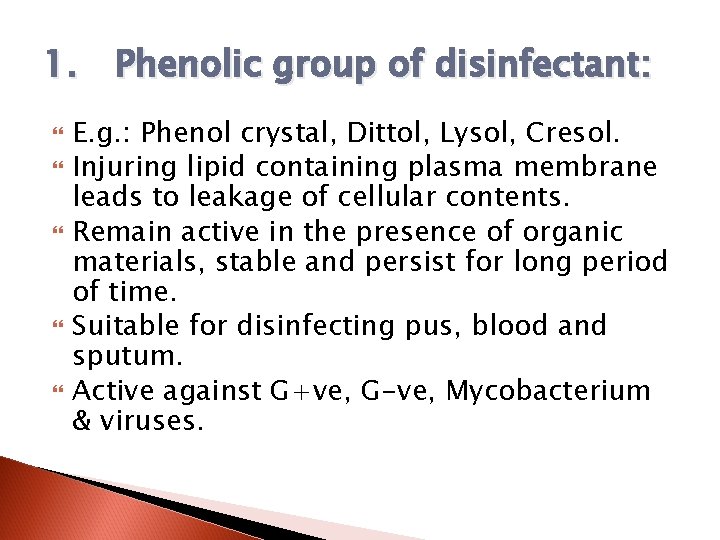 1. Phenolic group of disinfectant:

E.g.: Phenol crystal, Dittol, Lysol, Cresol.

Injuring lipid containing plasma membrane leads to leakage of cellular contents.

Remain active in the presence of organic materials, stable and persist for long period of time.

Suitable for disinfecting pus, blood and sputum.

Active against G+ve, G-ve, Mycobacterium & viruses.